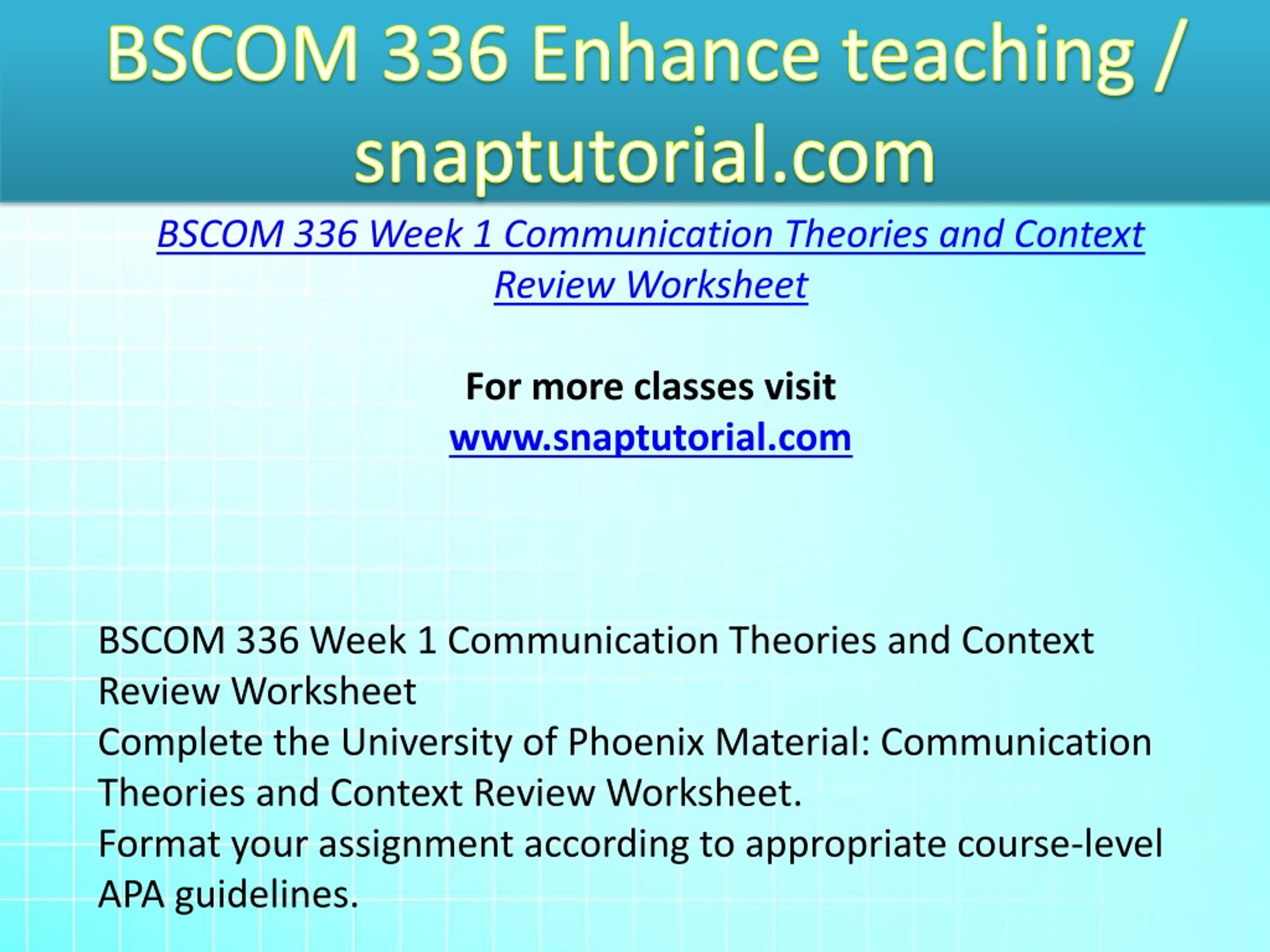 BSCOM 336 Enhance teaching / snaptutorial.com

BSCOM 336 Week 1 Communication Theories and Context Review Worksheet

For more classes visit
www.snaptutorial.com

BSCOM 336 Week 1 Communication Theories and Context Review Worksheet
Complete the University of Phoenix Material: Communication Theories and Context Review Worksheet.
Format your assignment according to appropriate course-level APA guidelines.